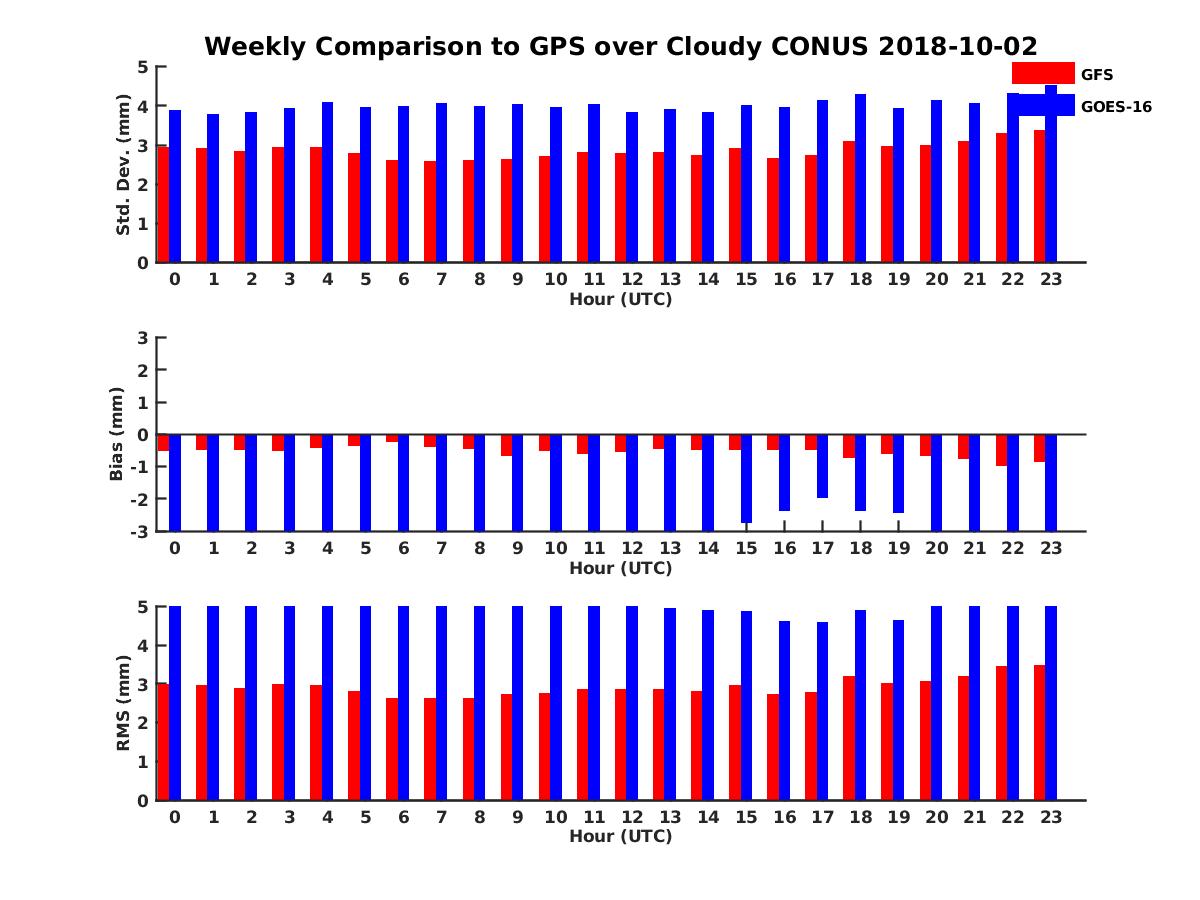 Weekly Comparison to GPS over Cloudy CONUS 2018-10-02

GFS
GOES-16

Std. Dev. (mm)
5
4
3
2
1
0
0 1 2 3 4 5 6 7 8 9 10 11 12 13 14 15 16 17 18 19 20 21 22 23
Hour (UTC)

Bias (mm)
3
2
1
0
-1
-2
-3
0 1 2 3 4 5 6 7 8 9 10 11 12 13 14 15 16 17 18 19 20 21 22 23
Hour (UTC)

RMS (mm)
5
4
3
2
1
0
0 1 2 3 4 5 6 7 8 9 10 11 12 13 14 15 16 17 18 19 20 21 22 23
Hour (UTC)